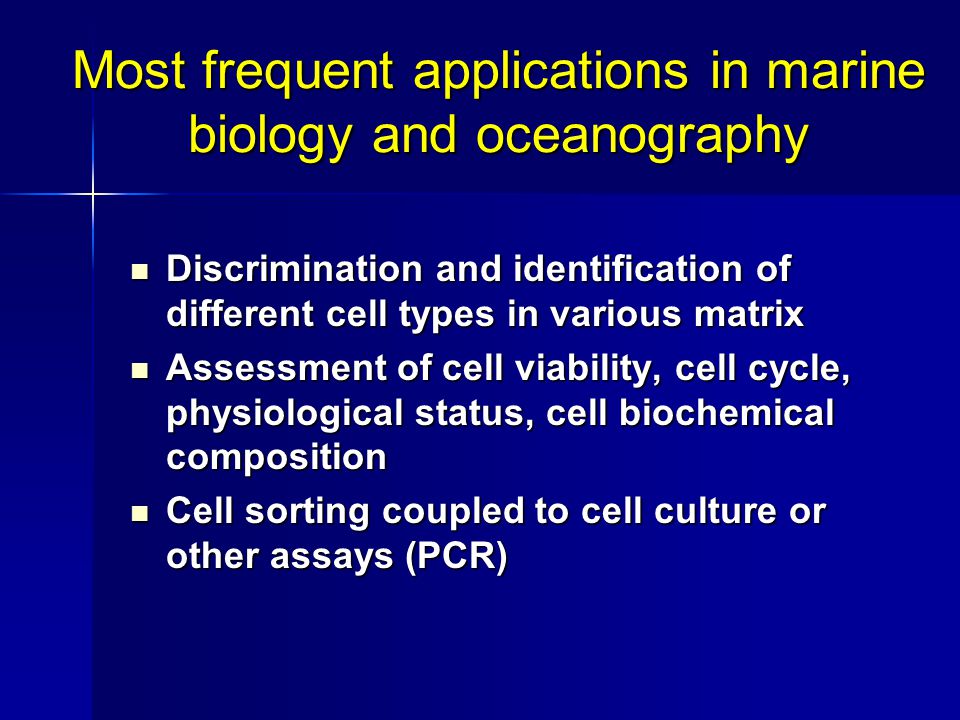 Most frequent applications in marine biology and oceanography

- Discrimination and identification of different cell types in various matrix
- Assessment of cell viability, cell cycle, physiological status, cell biochemical composition
- Cell sorting coupled to cell culture or other assays (PCR)